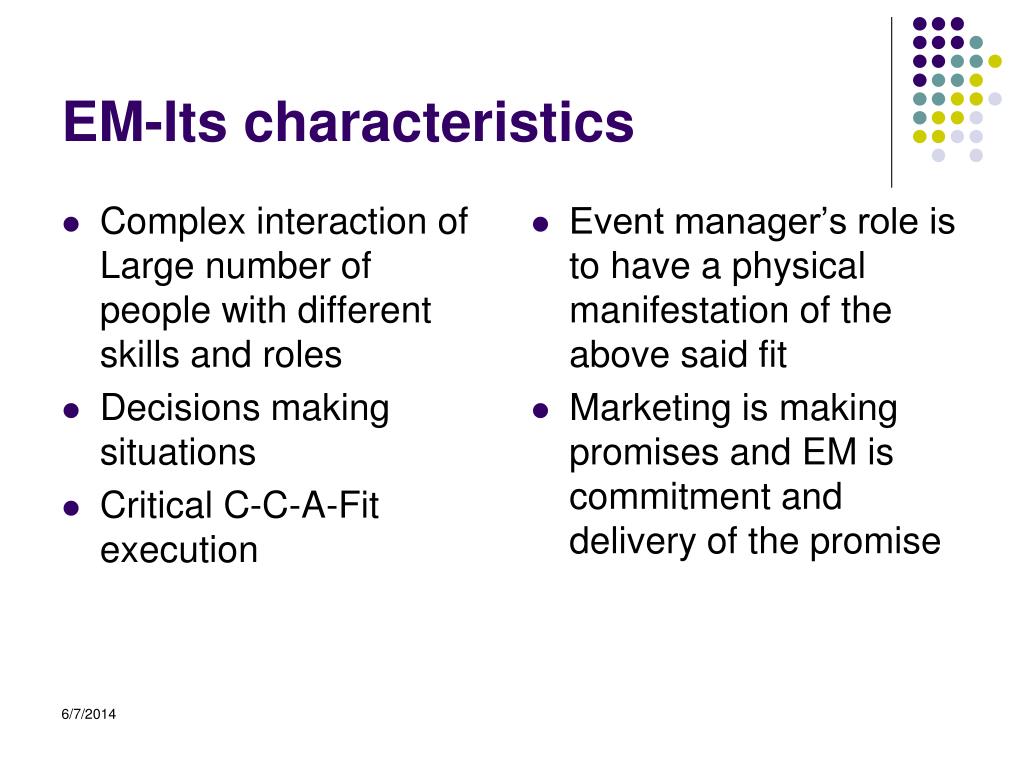 EM-Its characteristics

- Complex interaction of Large number of people with different skills and roles
- Decisions making situations
- Critical C-C-A-Fit execution

- Event manager’s role is to have a physical manifestation of the above said fit
- Marketing is making promises and EM is commitment and delivery of the promise

6/7/2014